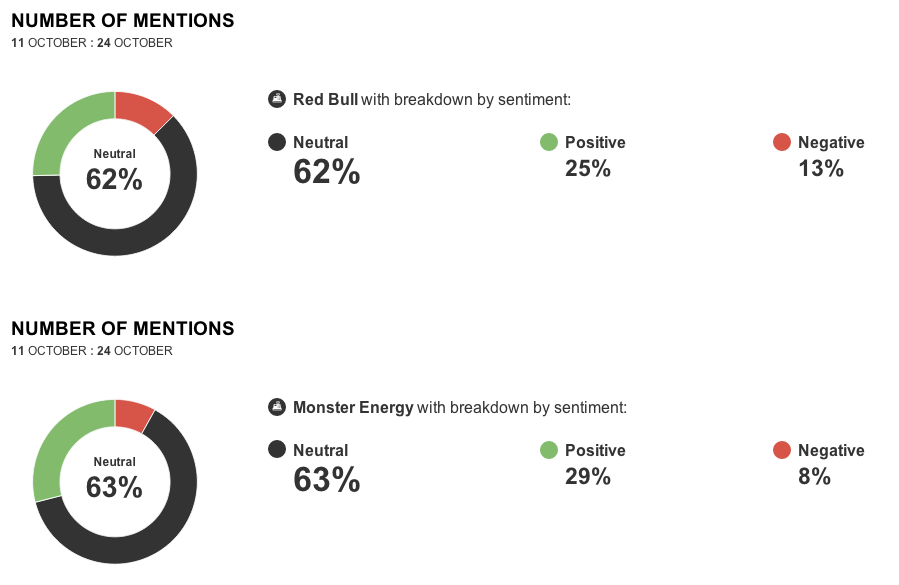 NUMBER OF MENTIONS
11 OCTOBER : 24 OCTOBER

Neutral
62%

Red Bull with breakdown by sentiment:

Neutral
62%

Positive
25%

Negative
13%

NUMBER OF MENTIONS
11 OCTOBER : 24 OCTOBER

Neutral
63%

Monster Energy with breakdown by sentiment:

Neutral
63%

Positive
29%

Negative
8%